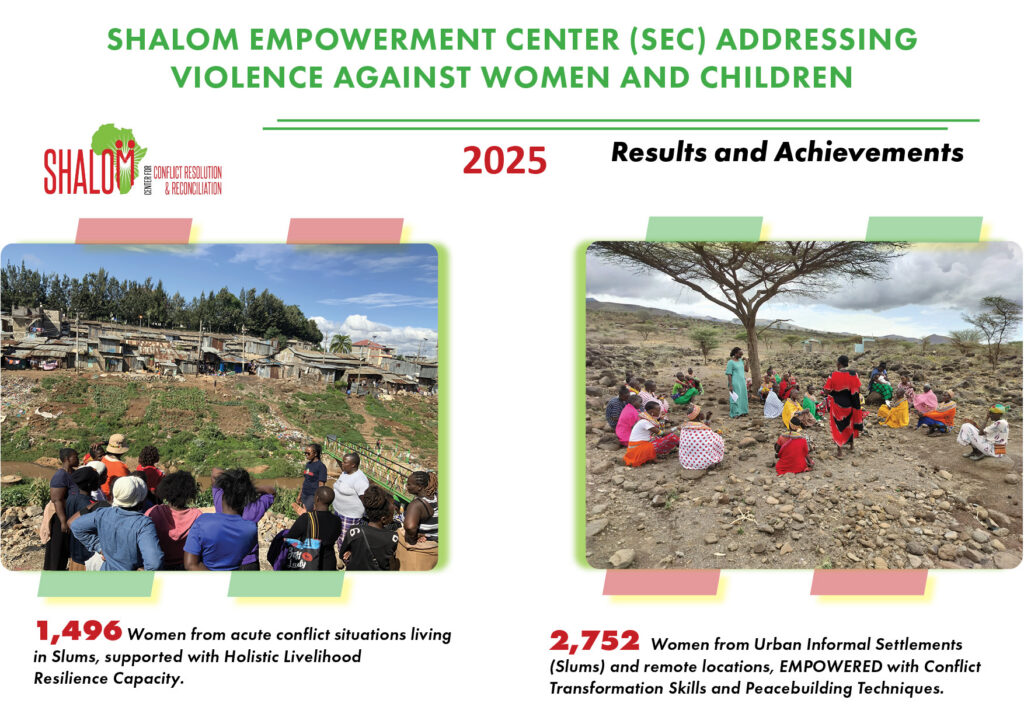 SHALOM EMPOWERMENT CENTER (SEC) ADDRESSING VIOLENCE AGAINST WOMEN AND CHILDREN

SHALOM CENTER FOR CONFLICT RESOLUTION & RECONCILIATION

2025

Results and Achievements

1,496 Women from acute conflict situations living in Slums, supported with Holistic Livelihood Resilience Capacity.

2,752 Women from Urban Informal Settlements (Slums) and remote locations, EMPOWERED with Conflict Transformation Skills and Peacebuilding Techniques.